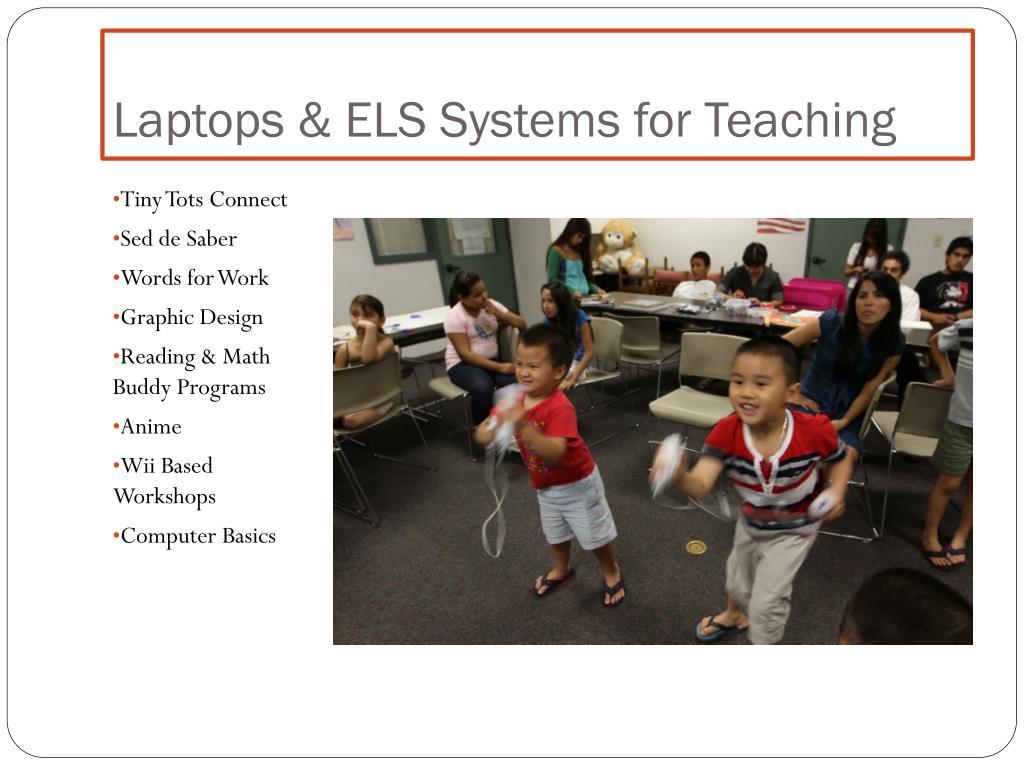 Laptops & ELS Systems for Teaching

•Tiny Tots Connect
•Sed de Saber
•Words for Work
•Graphic Design
•Reading & Math Buddy Programs
•Anime
•Wii Based Workshops
•Computer Basics